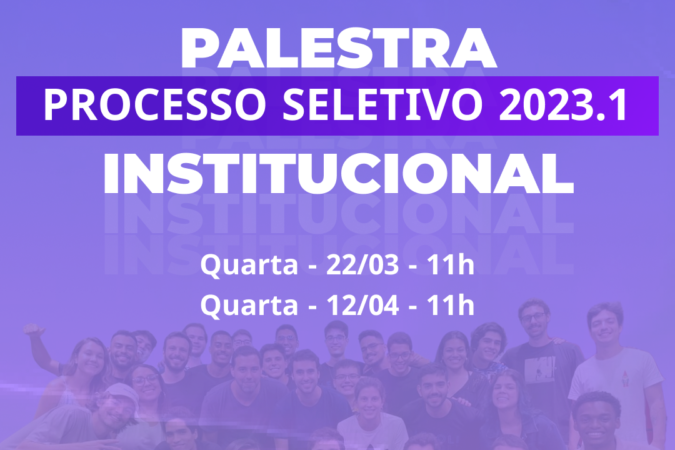 PALESTRA

PROCESSO SELETIVO 2023.1

INSTITUCIONAL

Quarta - 22/03 - 11h

Quarta - 12/04 - 11h